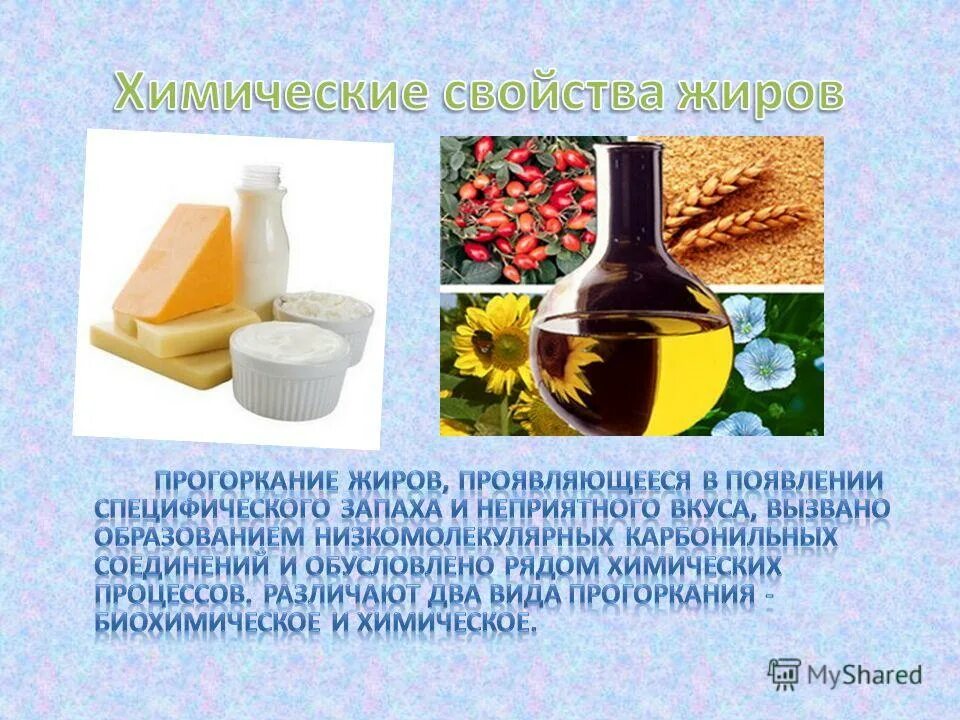 Химические свойства жиров

ПРОГОРКАНИЕ ЖИРОВ, ПРОЯВЛЯЮЩЕЕСЯ В ПОЯВЛЕНИИ СПЕЦИФИЧЕСКОГО ЗАПАХА И НЕПРИЯТНОГО ВКУСА, ВЫЗВАНО ОБРАЗОВАНИЕМ НИЗКОМОЛЕКУЛЯРНЫХ КАРБОНИЛЬНЫХ СОЕДИНЕНИЙ И ОБУСЛОВЛЕНО РЯДОМ ХИМИЧЕСКИХ ПРОЦЕССОВ. РАЗЛИЧАЮТ ДВА ВИДА ПРОГОРКАНИЯ - БИОХИМИЧЕСКОЕ И ХИМИЧЕСКОЕ.

MyShared